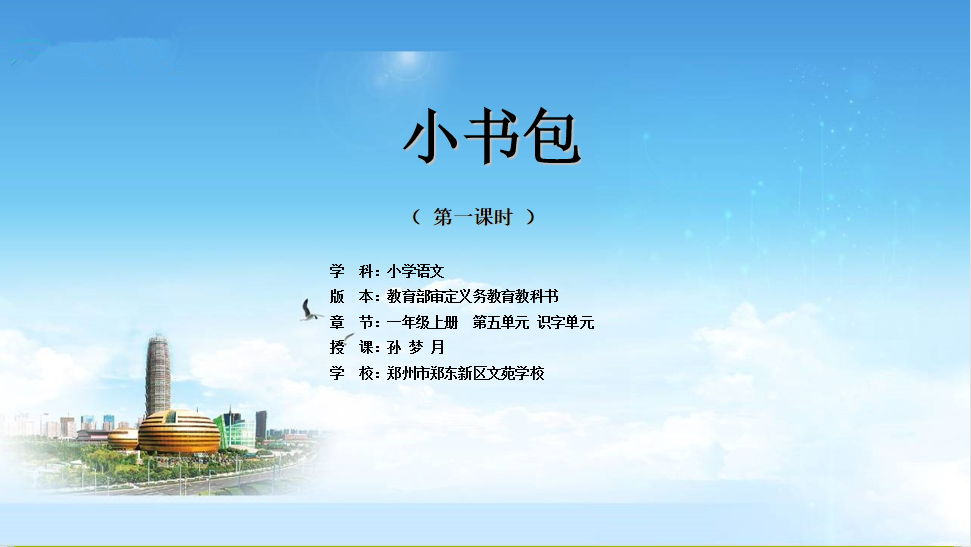 小书包

（ 第一课时 ）

学 科：小学语文
版 本：教育部审定义务教育教科书
章 节：一年级上册 第五单元 识字单元
授 课：孙 梦 月
学 校：郑州市郑东新区文苑学校